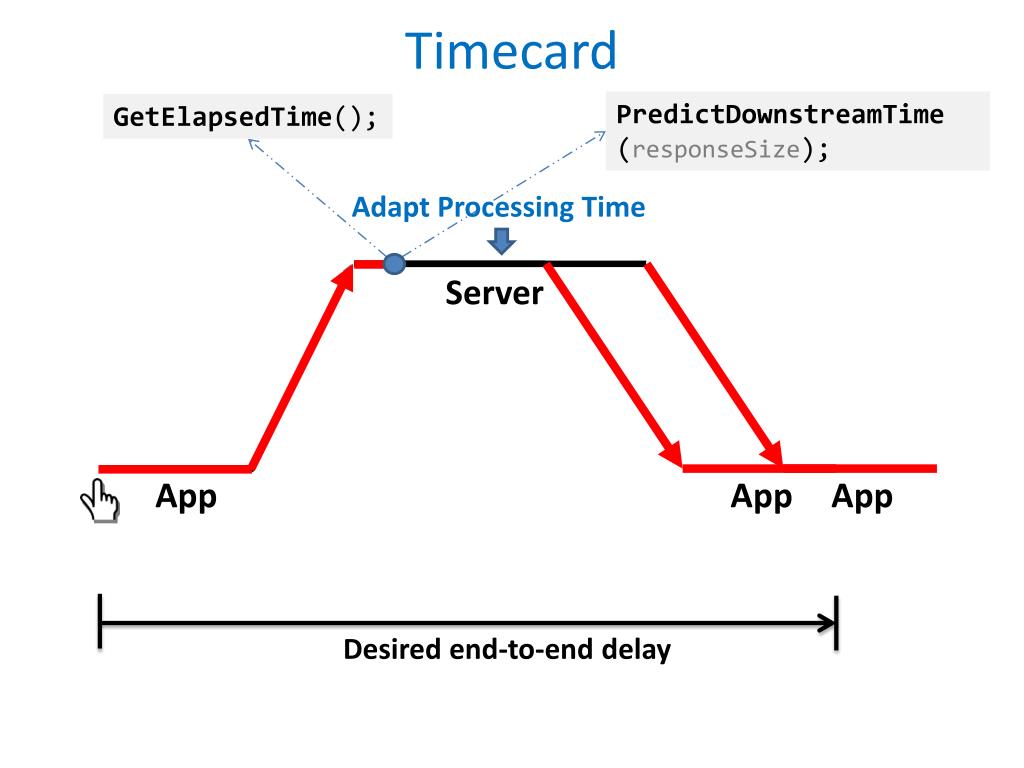 Timecard

GetElapsedTime();

PredictDownstreamTime (responseSize);

Adapt Processing Time

Server

App

App App

Desired end-to-end delay